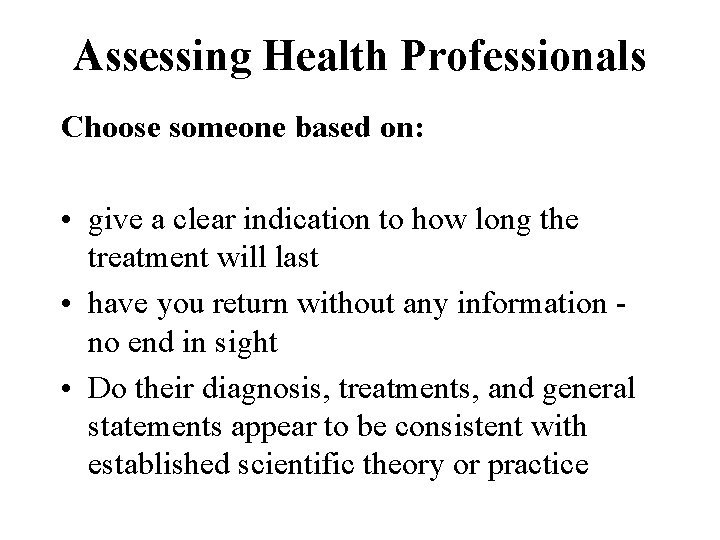 Assessing Health Professionals

Choose someone based on:

• give a clear indication to how long the treatment will last
• have you return without any information - no end in sight
• Do their diagnosis, treatments, and general statements appear to be consistent with established scientific theory or practice